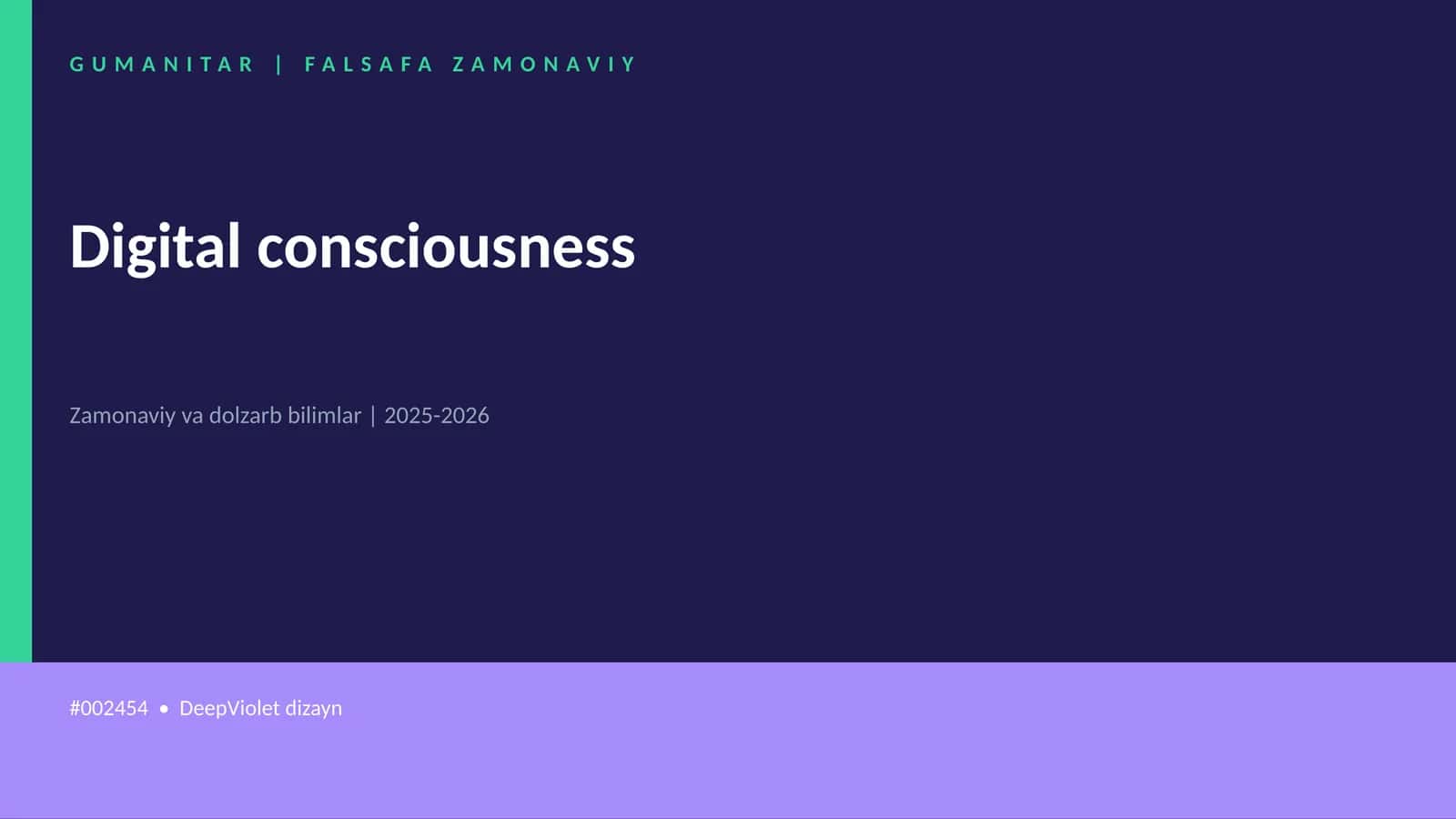 GUMANITAR | FALSAFA ZAMONAVIY

Digital consciousness

Zamonaviy va dolzarb bilimlar | 2025-2026

#002454 • DeepViolet dizayn